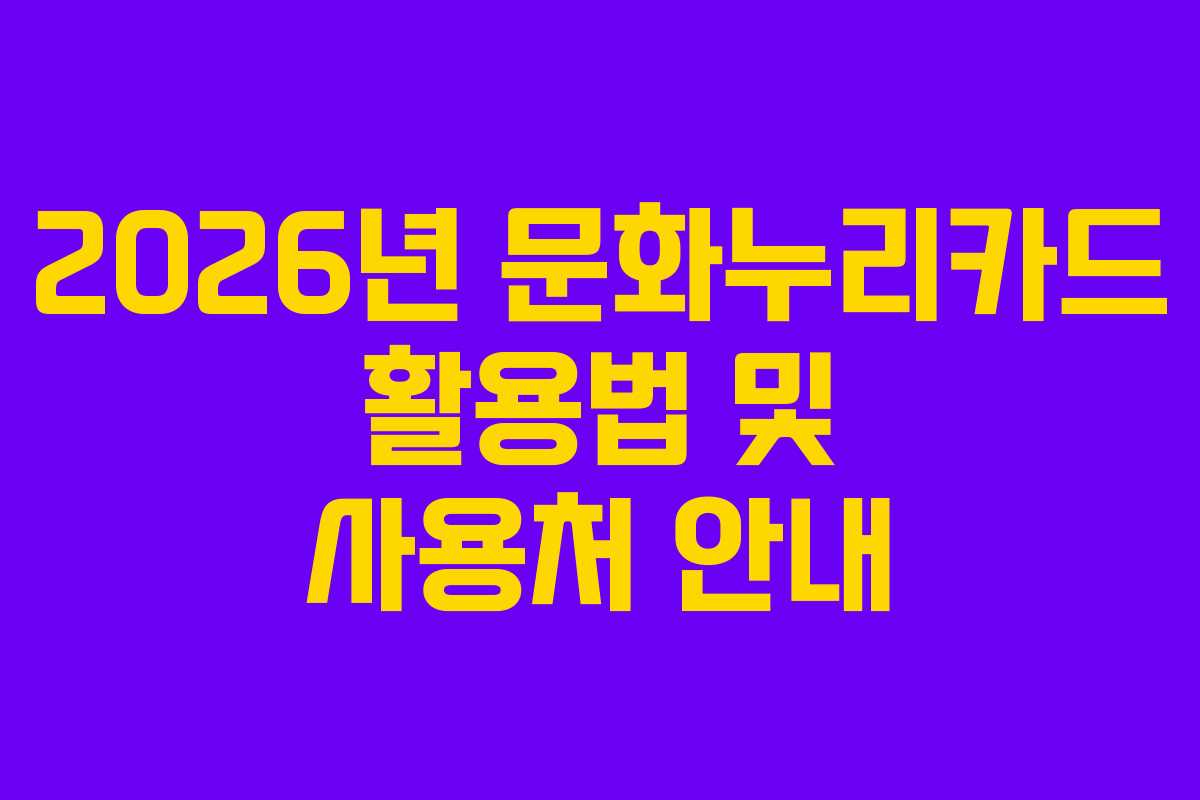 2026년 문화누리카드 활용법 및 사용처 안내